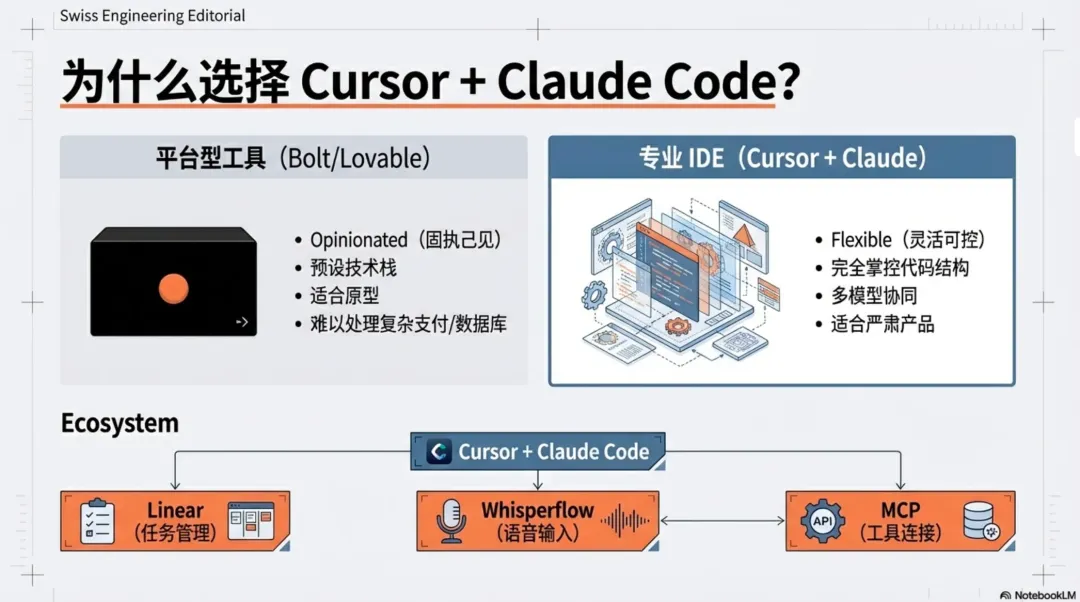 Swiss Engineering Editorial

为什么选择 Cursor + Claude Code?

平台型工具（Bolt/Lovable）

• Opinionated（固执己见）
• 预设技术栈
• 适合原型
• 难以处理复杂支付/数据库

专业 IDE（Cursor + Claude）

• Flexible（灵活可控）
• 完全掌控代码结构
• 多模型协同
• 适合严肃产品

Ecosystem

Cursor + Claude Code

Linear
（任务管理）

Whisperflow
（语音输入）

API

MCP
（工具连接）

NotebookLM